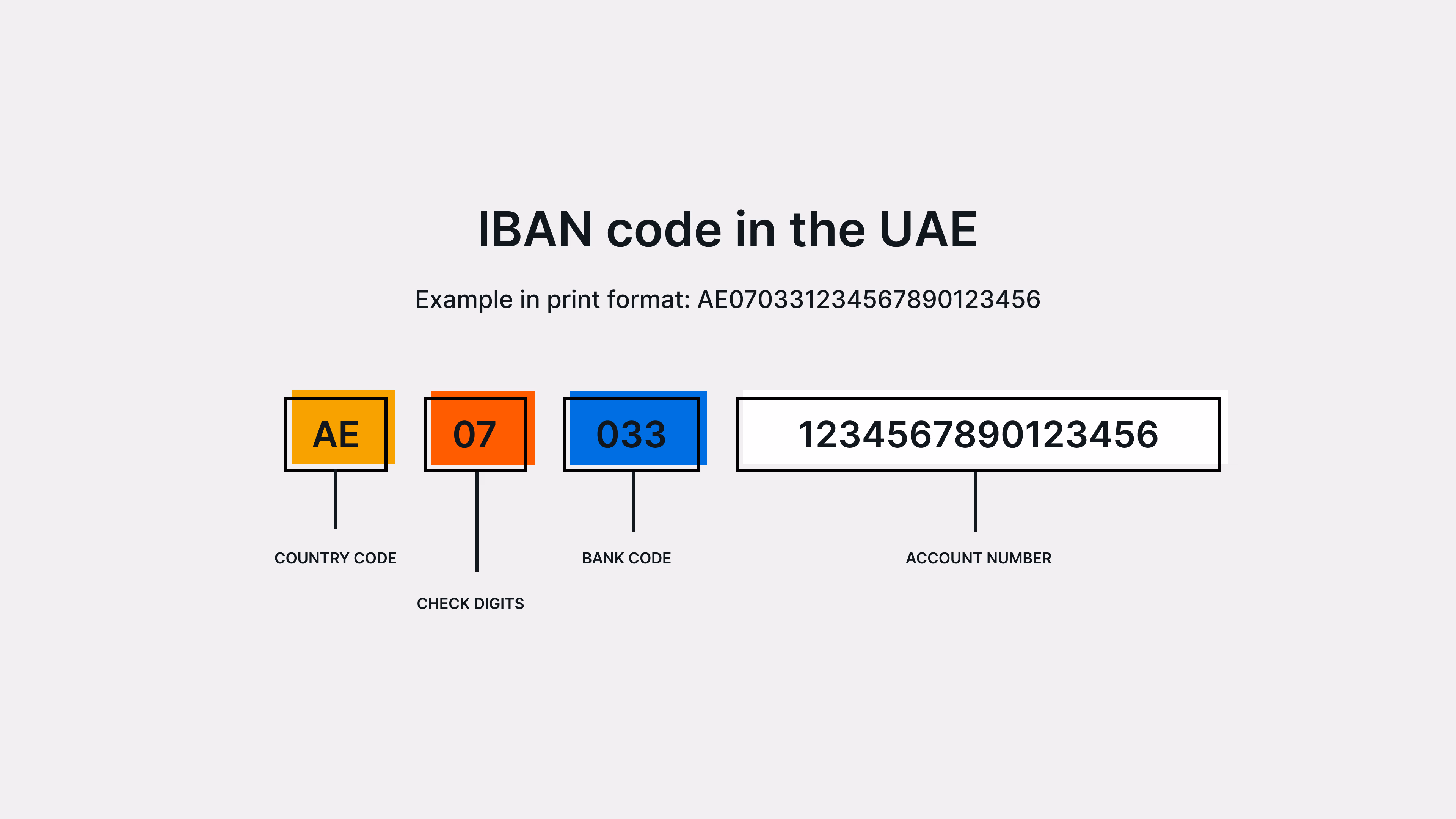 IBAN code in the UAE

Example in print format: AE070331234567890123456

AE

07

033

1234567890123456

COUNTRY CODE

CHECK DIGITS

BANK CODE

ACCOUNT NUMBER